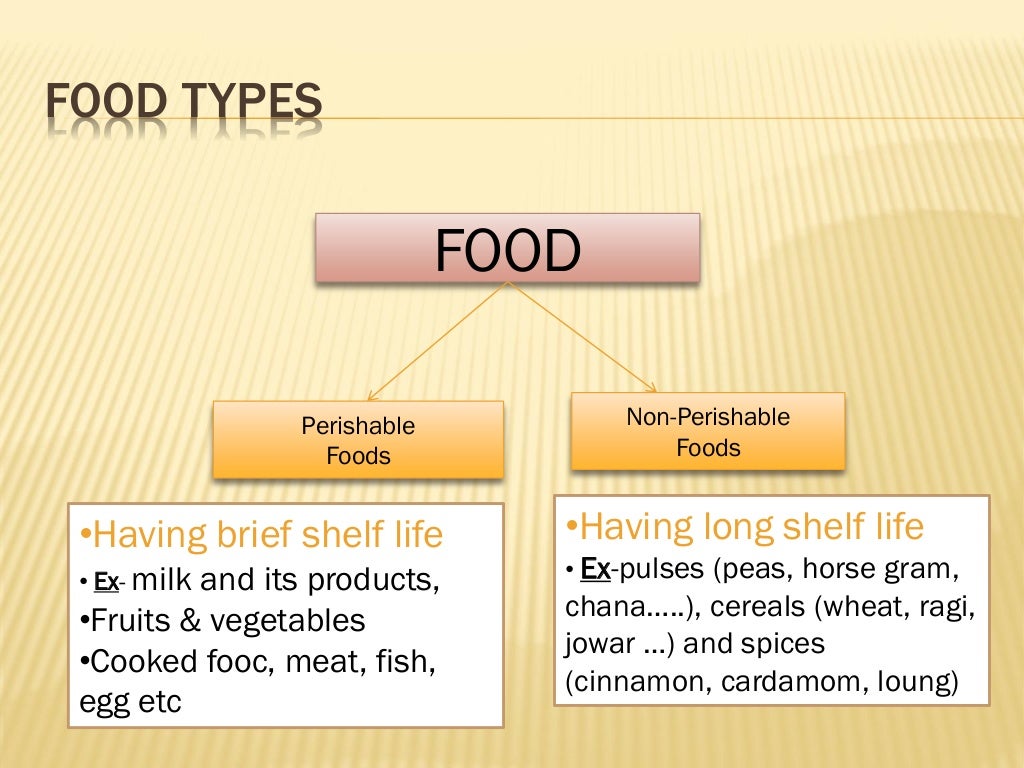 FOOD TYPES

FOOD

Perishable Foods

Non-Perishable Foods

•Having brief shelf life
• Ex- milk and its products,
•Fruits & vegetables
•Cooked fooc, meat, fish, egg etc

•Having long shelf life
• Ex-pulses (peas, horse gram, chana…..), cereals (wheat, ragi, jowar …) and spices (cinnamon, cardamom, loung)